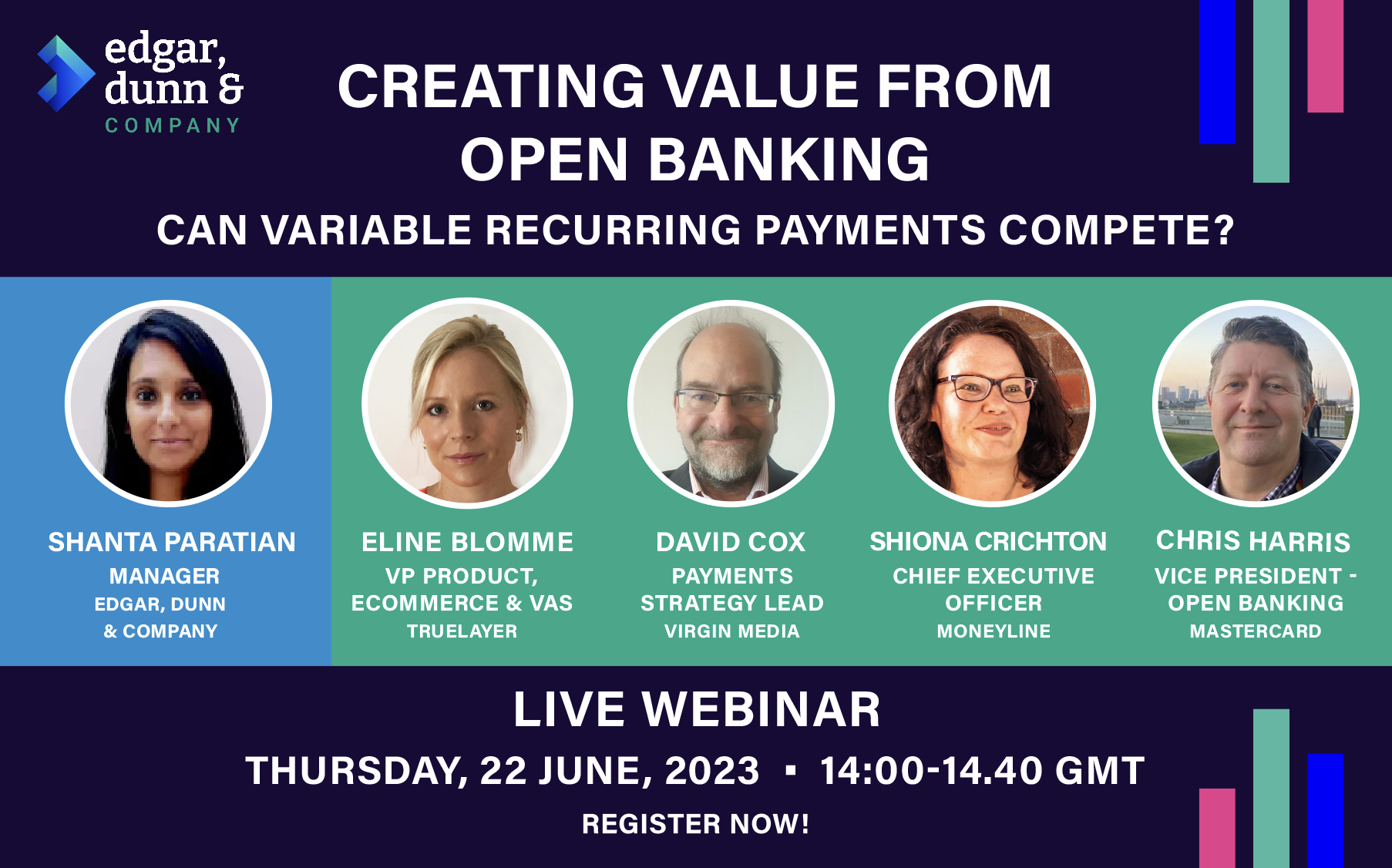 edgar, dunn & COMPANY

CREATING VALUE FROM OPEN BANKING

CAN VARIABLE RECURRING PAYMENTS COMPETE?

SHANTA PARATIAN
MANAGER
EDGAR, DUNN & COMPANY

ELINE BLOMME
VP PRODUCT, ECOMMERCE & VAS
TRUELAYER

DAVID COX
PAYMENTS STRATEGY LEAD
VIRGIN MEDIA

SHIONA CRICHTON
CHIEF EXECUTIVE OFFICER
MONEYLINE

CHRIS HARRIS
VICE PRESIDENT - OPEN BANKING
MASTERCARD

LIVE WEBINAR

THURSDAY, 22 JUNE, 2023 ▪ 14:00-14.40 GMT

REGISTER NOW!